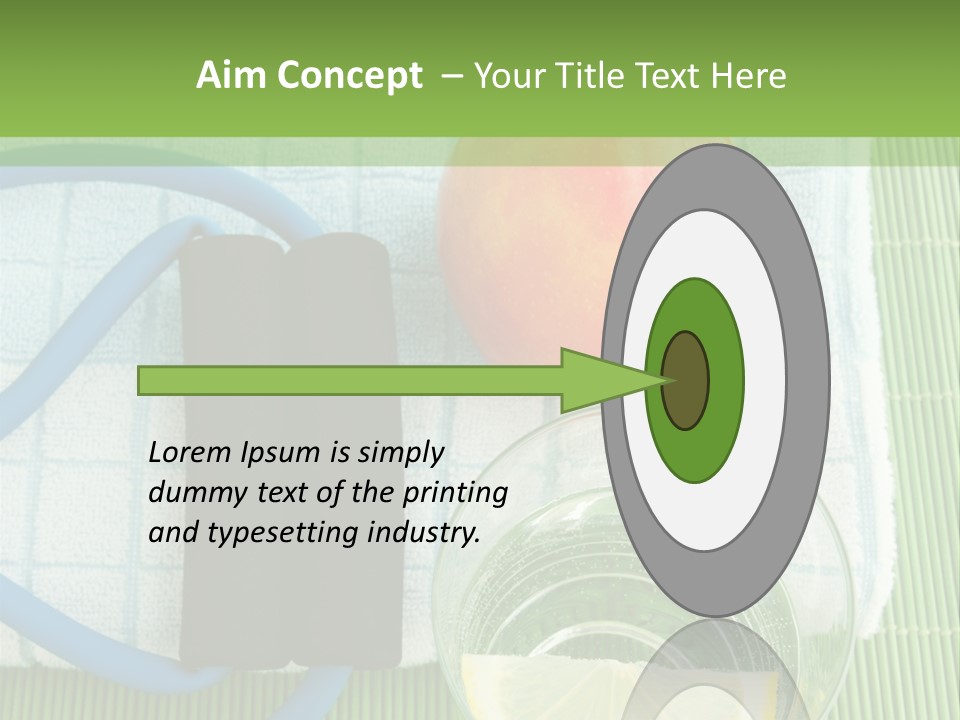 Aim Concept – Your Title Text Here

Lorem Ipsum is simply dummy text of the printing and typesetting industry.